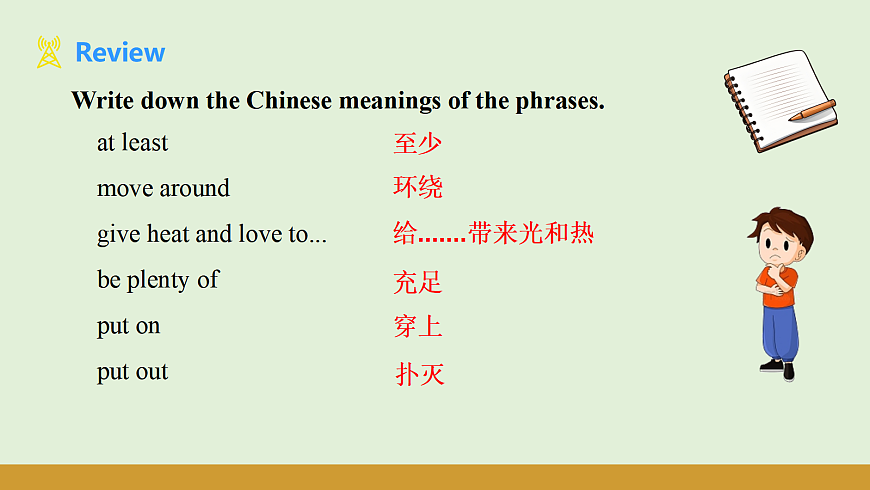 Review

Write down the Chinese meanings of the phrases.

at least 至少

move around 环绕

give heat and love to... 给.......带来光和热

be plenty of 充足

put on 穿上

put out 扑灭